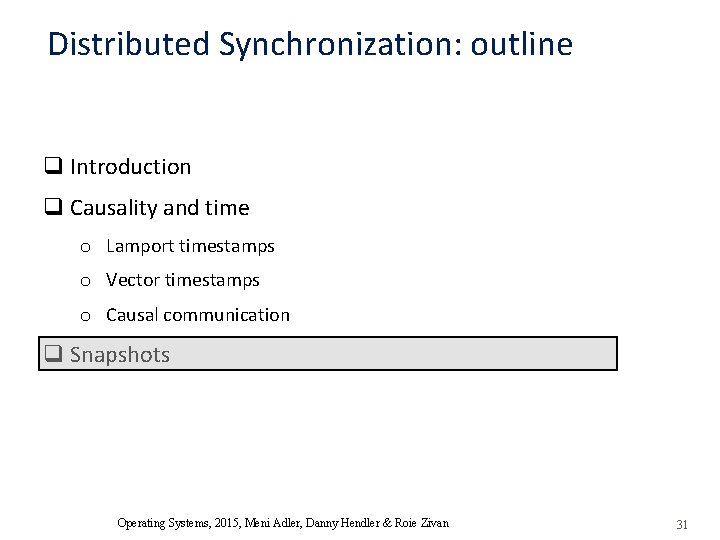 Distributed Synchronization: outline

❑ Introduction

❑ Causality and time

o Lamport timestamps

o Vector timestamps

o Causal communication

❑ Snapshots

Operating Systems, 2015, Meni Adler, Danny Hendler & Roie Zivan

31